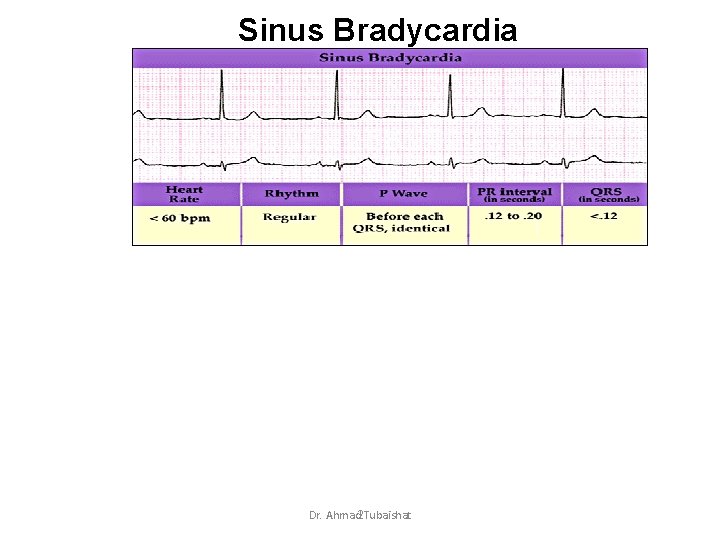 Sinus Bradycardia

Sinus Bradycardia

| Heart Rate | Rhythm | P Wave | PR interval (in seconds) | QRS (in seconds) |
|---|---|---|---|---|
| < 60 bpm | Regular | Before each QRS, identical | .12 to .20 | <.12 |

Dr. Ahmad Tubaishat